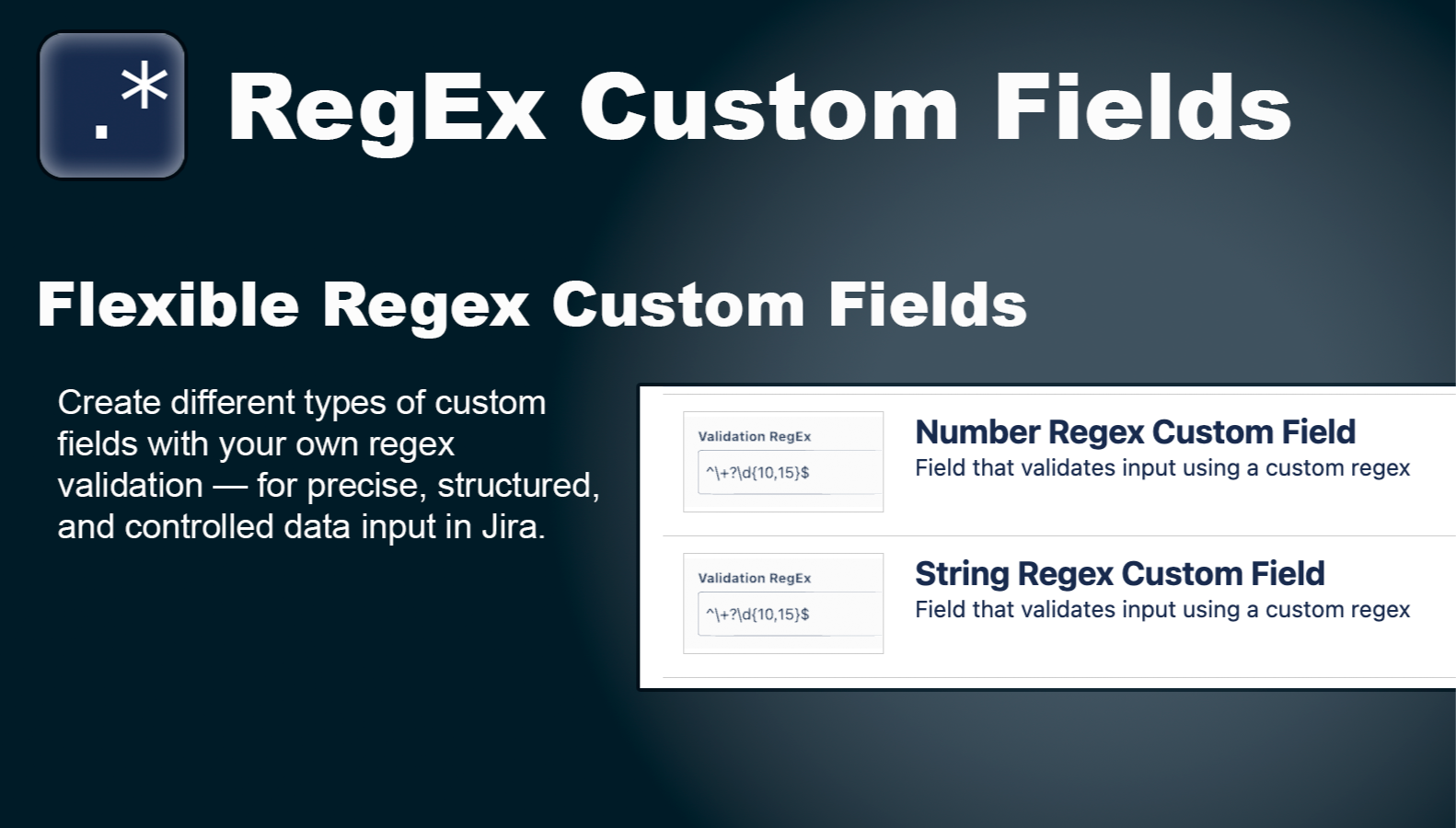 .*

RegEx Custom Fields

Flexible Regex Custom Fields

Create different types of custom fields with your own regex validation — for precise, structured, and controlled data input in Jira.

Validation RegEx

^\+?\d{10,15}$

Number Regex Custom Field

Field that validates input using a custom regex

Validation RegEx

^\+?\d{10,15}$

String Regex Custom Field

Field that validates input using a custom regex